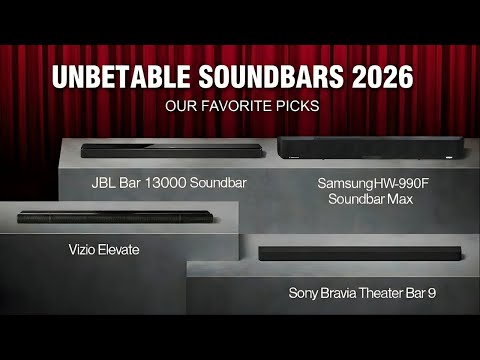 UNBETABLE SOUNDBARS 2026
OUR FAVORITE PICKS

JBL Bar 13000 Soundbar

SamsungHW-990F Soundbar Max

Vizio Elevate

Sony Bravia Theater Bar 9